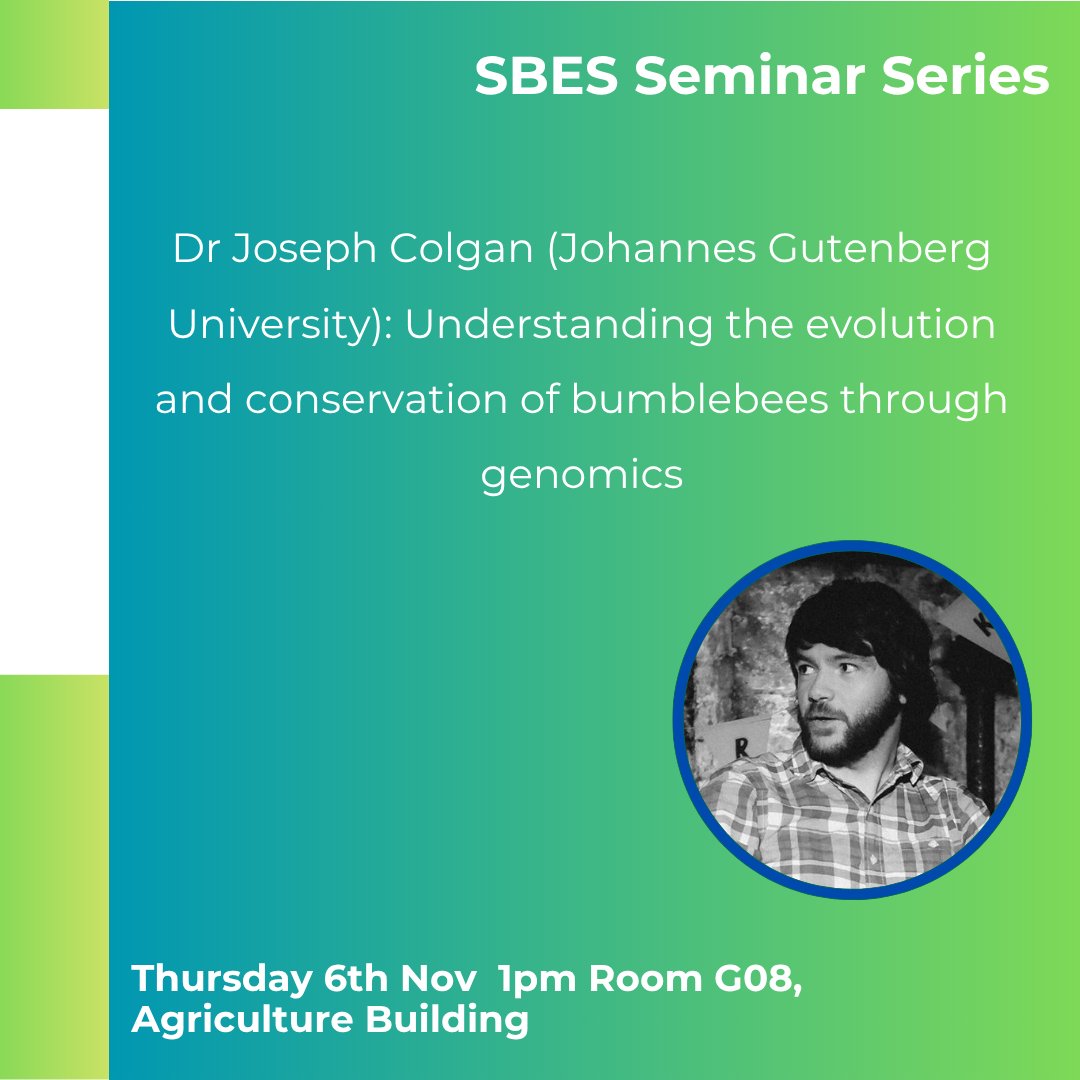 SBES Seminar Series

Dr Joseph Colgan (Johannes Gutenberg University): Understanding the evolution and conservation of bumblebees through genomics

Thursday 6th Nov 1pm Room G08, Agriculture Building